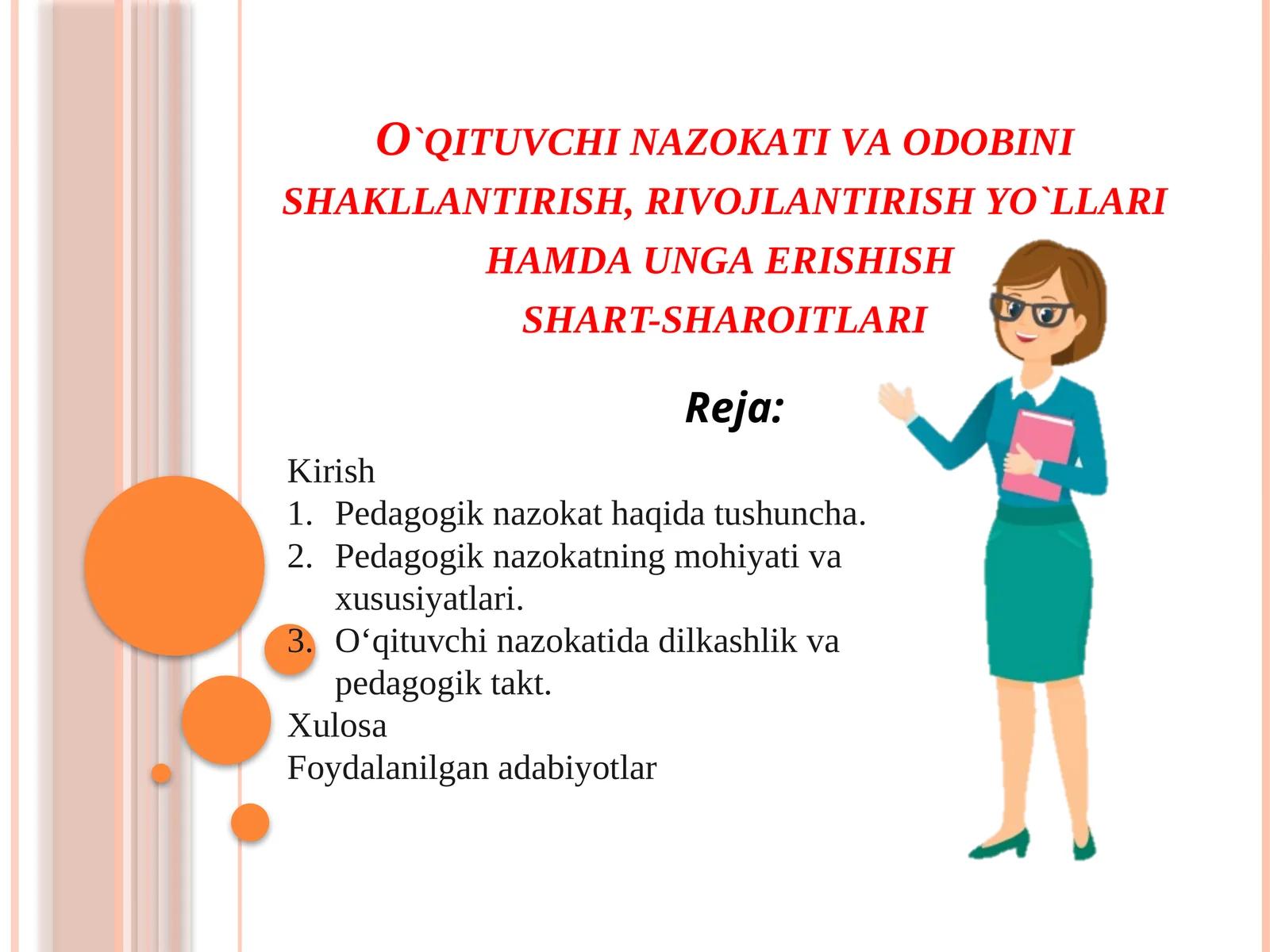 O`QITUVCHI NAZOKATI VA ODOBINI SHAKLLANTIRISH, RIVOJLANTIRISH YO`LLARI HAMDA UNGA ERISHISH SHART-SHAROITLARI

Reja:

Kirish
1. Pedagogik nazokat haqida tushuncha.
2. Pedagogik nazokatning mohiyati va xususiyatlari.
3. O‘qituvchi nazokatida dilkashlik va pedagogik takt.
Xulosa
Foydalanilgan adabiyotlar